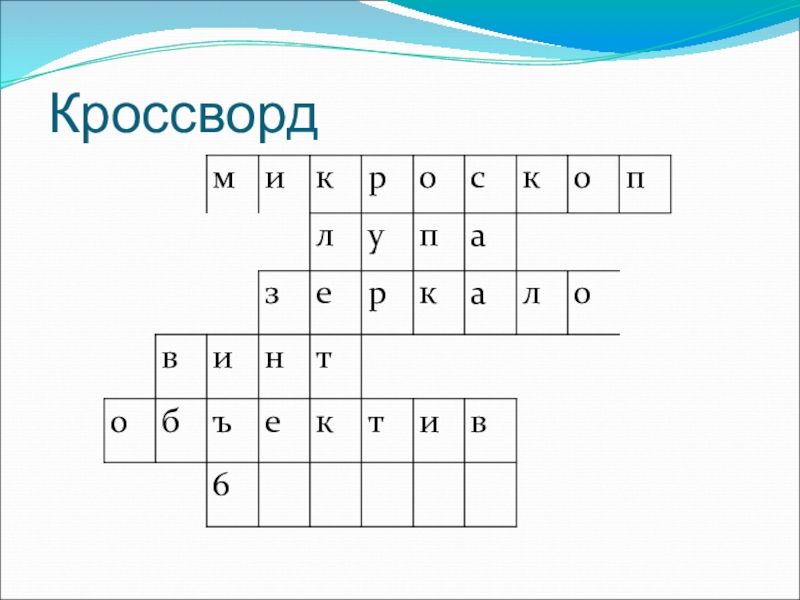 Кроссворд

| | | м | и | к | р | о | с | к | о | п |
|---|---|---|---|---|---|---|---|---|---|---|
| | | | | л | у | п | а | | | |
| | | | з | е | р | к | а | л | о | |
| | в | и | н | т | | | | | | |
| о | б | ъ | е | к | т | и | в | | | |
| | | 6 | | | | | | | | |